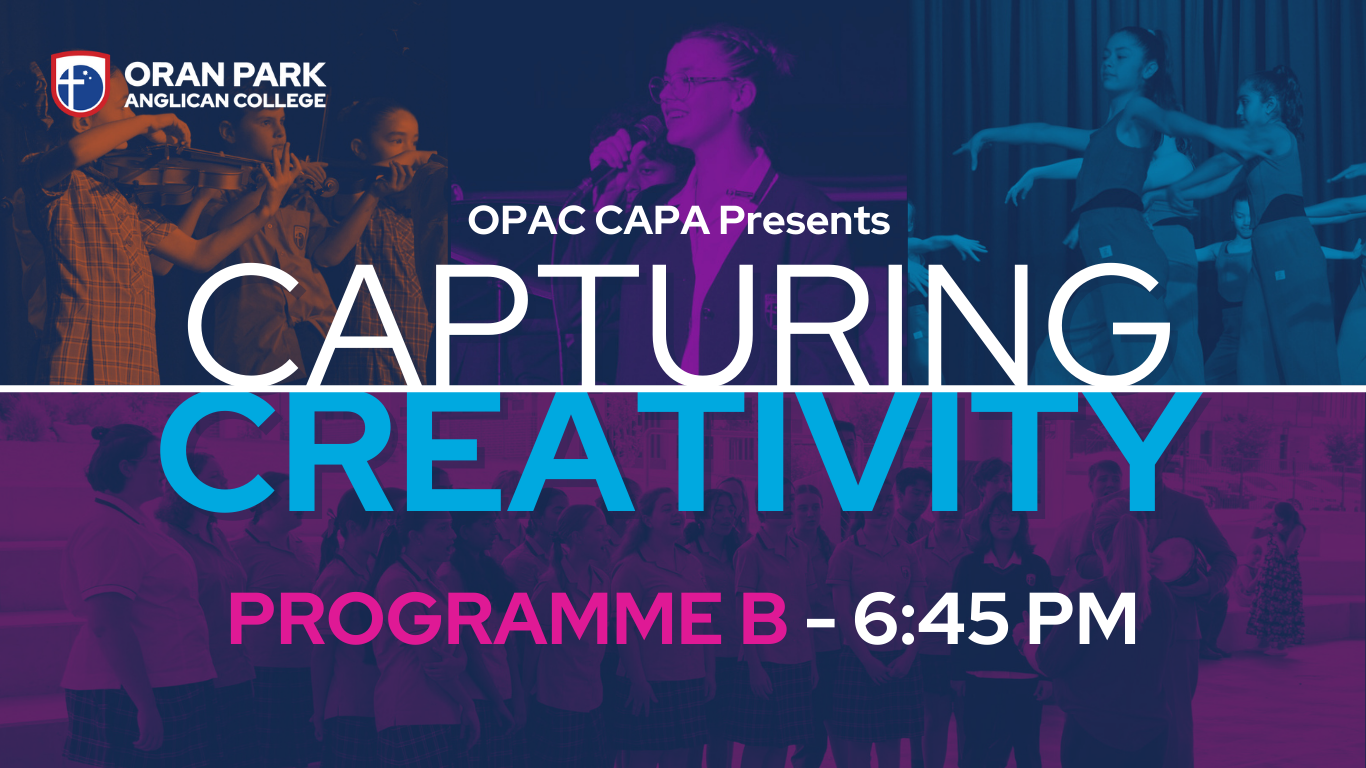 ORAN PARK
ANGLICAN COLLEGE

OPAC CAPA Presents

CAPTURING
CREATIVITY

PROGRAMME B - 6:45 PM